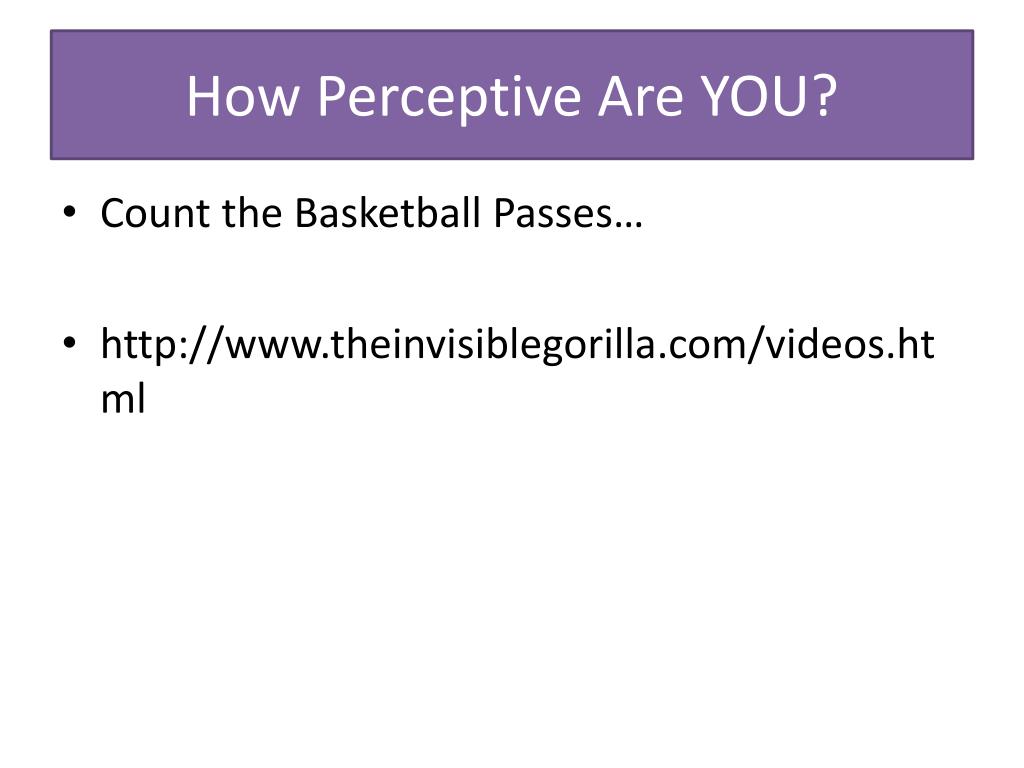 How Perceptive Are YOU?

• Count the Basketball Passes…

• http://www.theinvisiblegorilla.com/videos.html